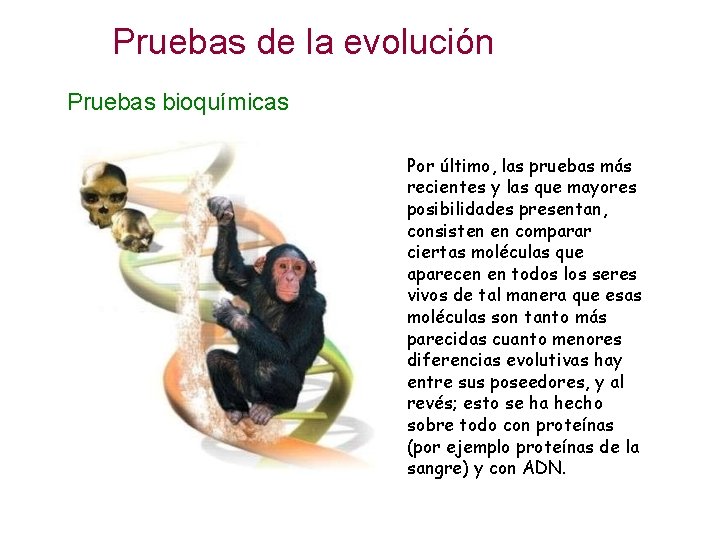 Pruebas de la evolución

Pruebas bioquímicas

Por último, las pruebas más recientes y las que mayores posibilidades presentan, consisten en comparar ciertas moléculas que aparecen en todos los seres vivos de tal manera que esas moléculas son tanto más parecidas cuanto menores diferencias evolutivas hay entre sus poseedores, y al revés; esto se ha hecho sobre todo con proteínas (por ejemplo proteínas de la sangre) y con ADN.